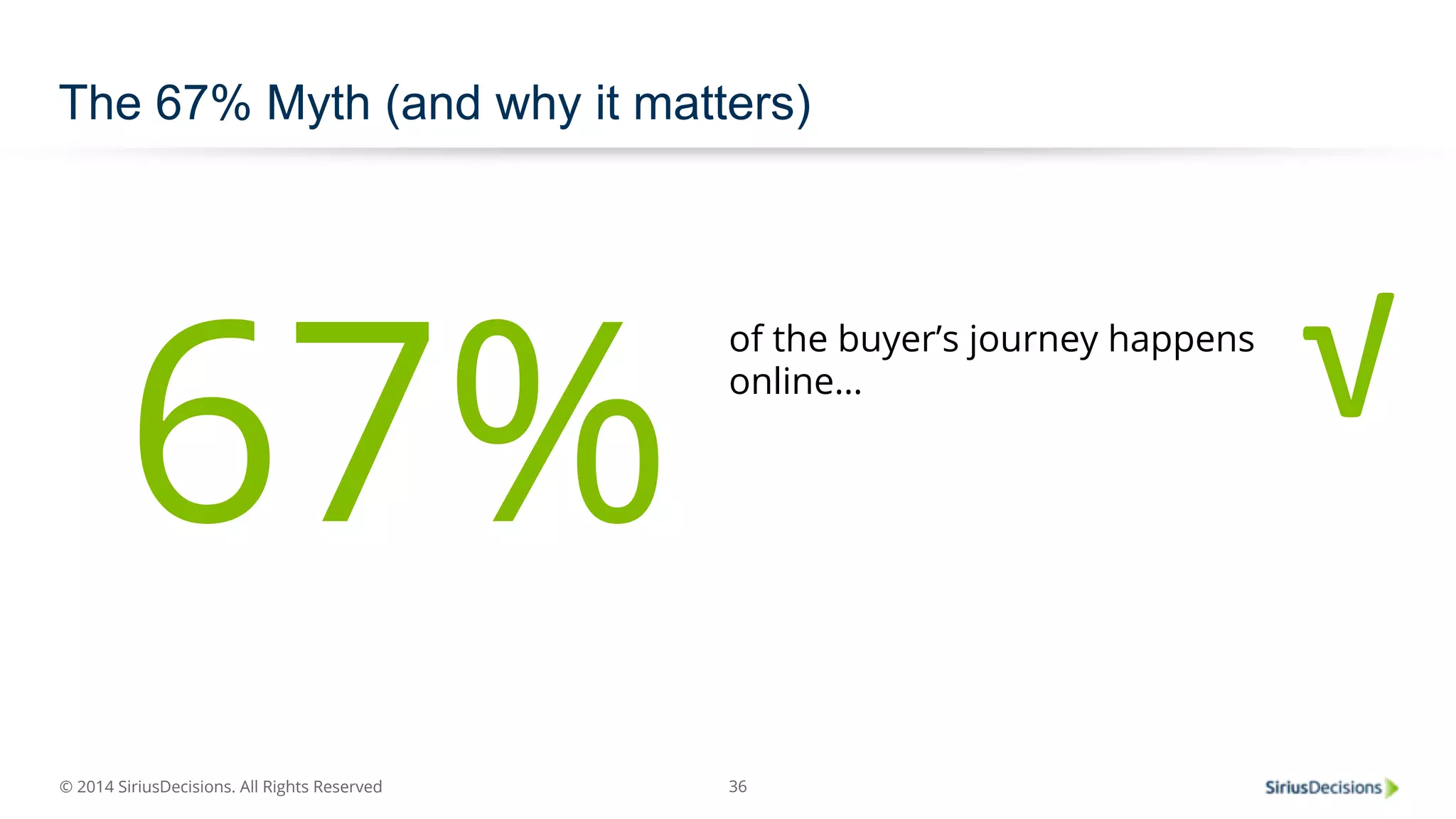 The 67% Myth (and why it matters)

67%

of the buyer's journey happens online…

√

© 2014 SiriusDecisions. All Rights Reserved

36

SiriusDecisions